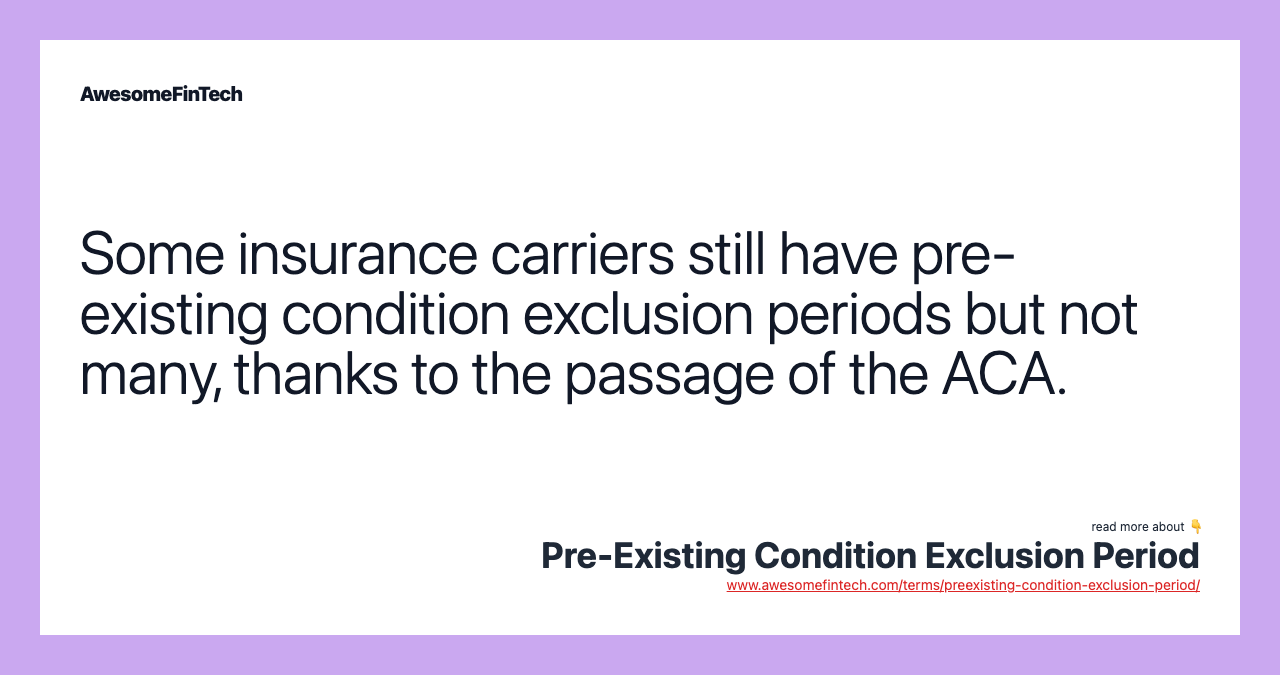 AwesomeFinTech

Some insurance carriers still have pre-existing condition exclusion periods but not many, thanks to the passage of the ACA.

read more about 👇
Pre-Existing Condition Exclusion Period
www.awesomefintech.com/terms/preexisting-condition-exclusion-period/